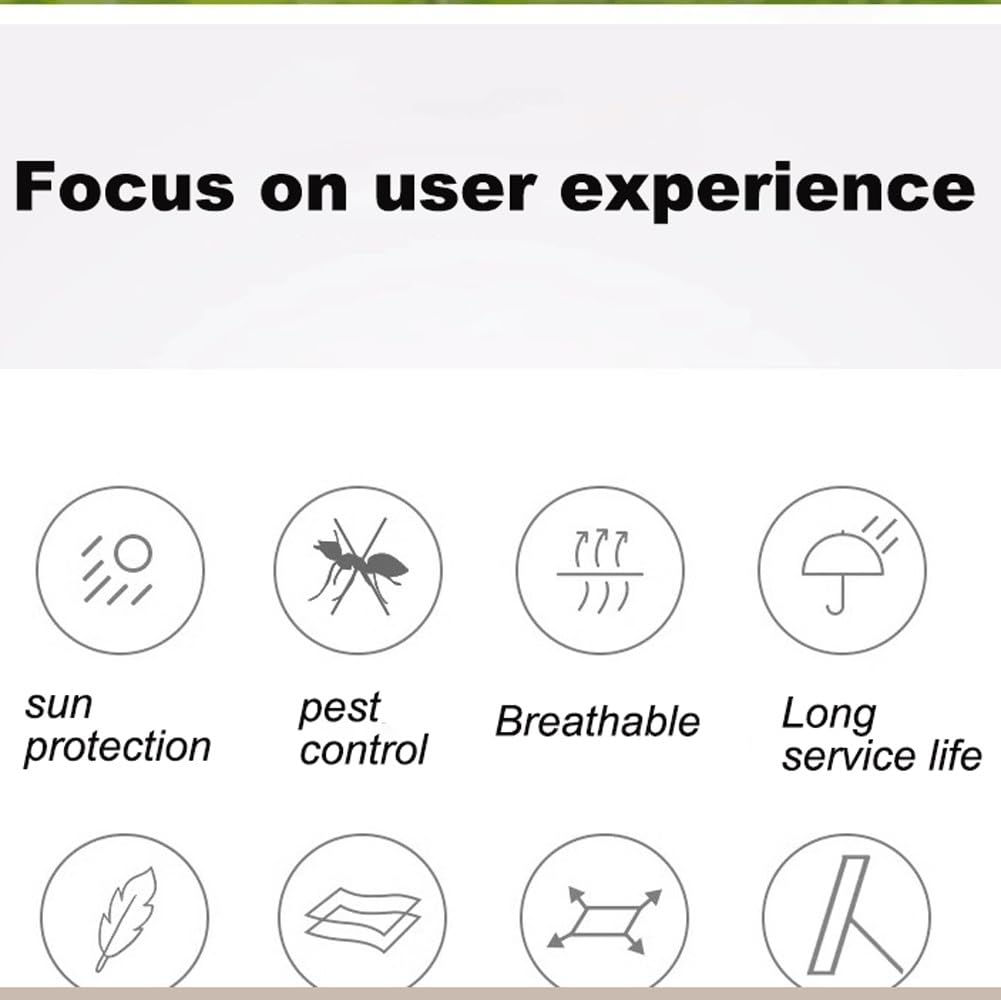 Focus on user experience

sun protection

pest control

Breathable

Long service life